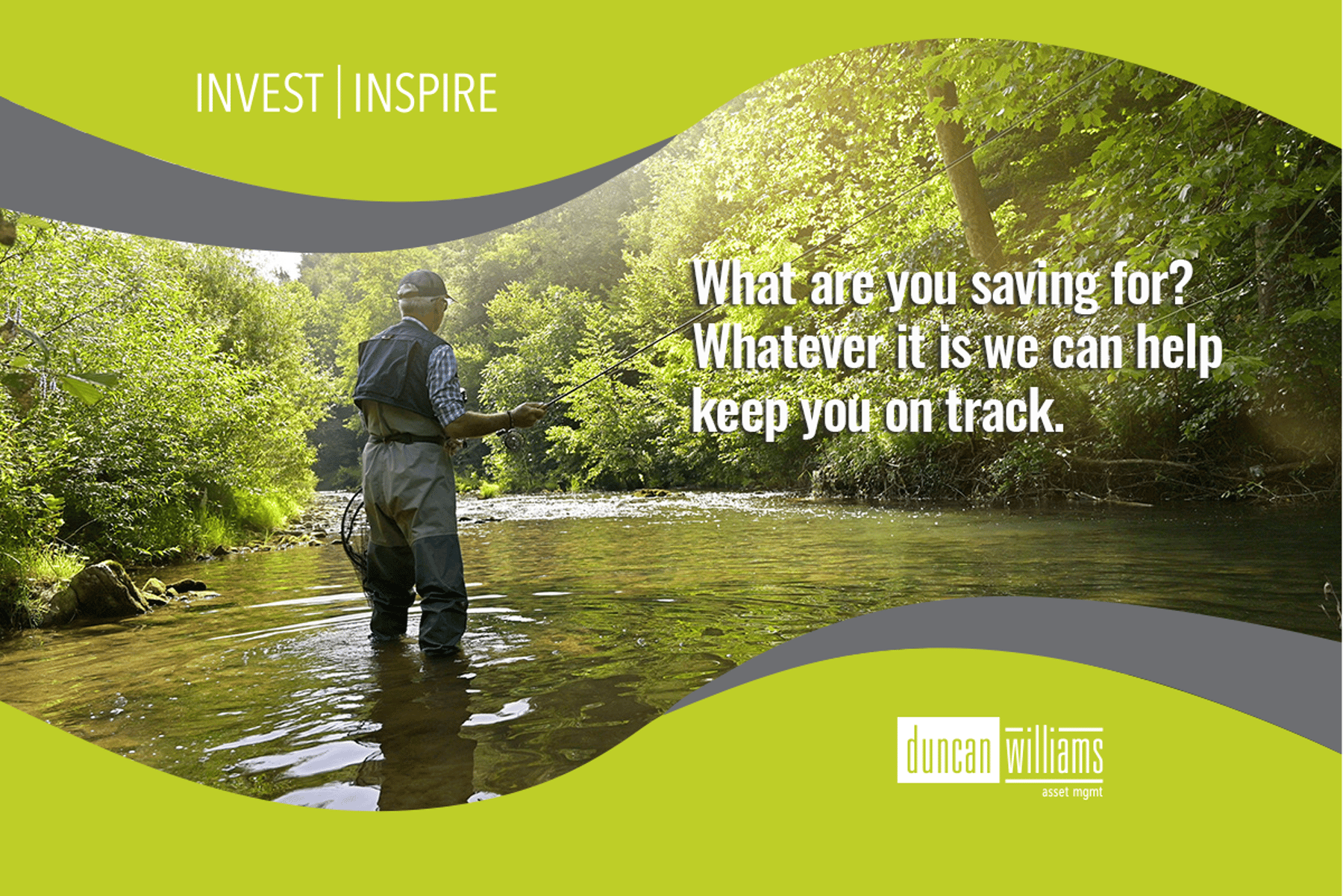 INVEST | INSPIRE

What are you saving for? Whatever it is we can help keep you on track.

duncan williams
asset mgmt